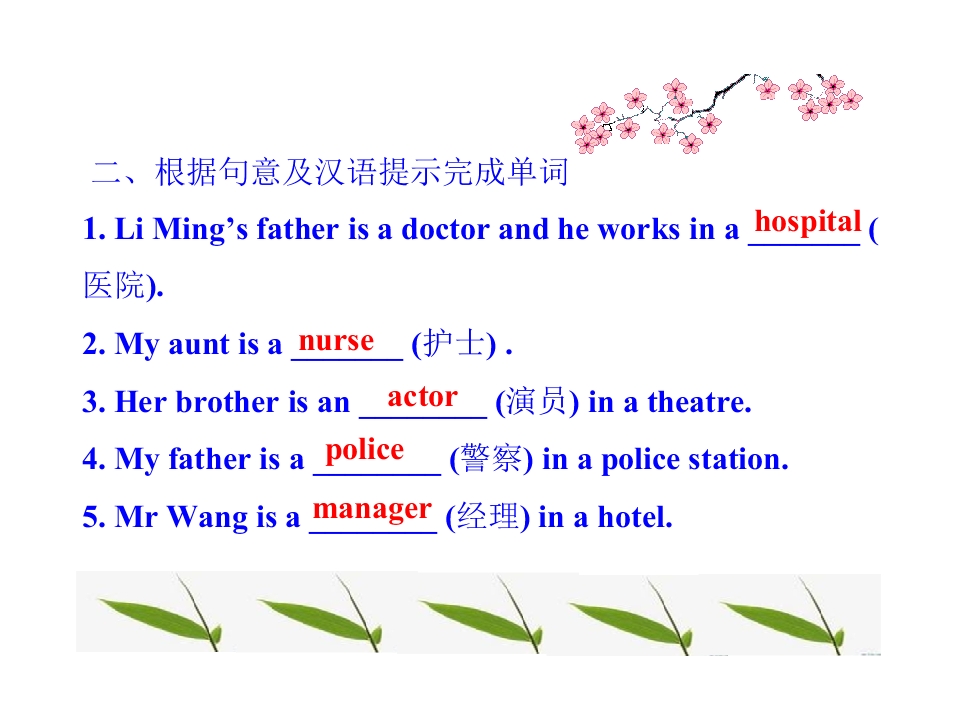 二、根据句意及汉语提示完成单词

1. Li Ming’s father is a doctor and he works in a hospital (医院).

2. My aunt is a nurse (护士) .

3. Her brother is an actor (演员) in a theatre.

4. My father is a police (警察) in a police station.

5. Mr Wang is a manager (经理) in a hotel.